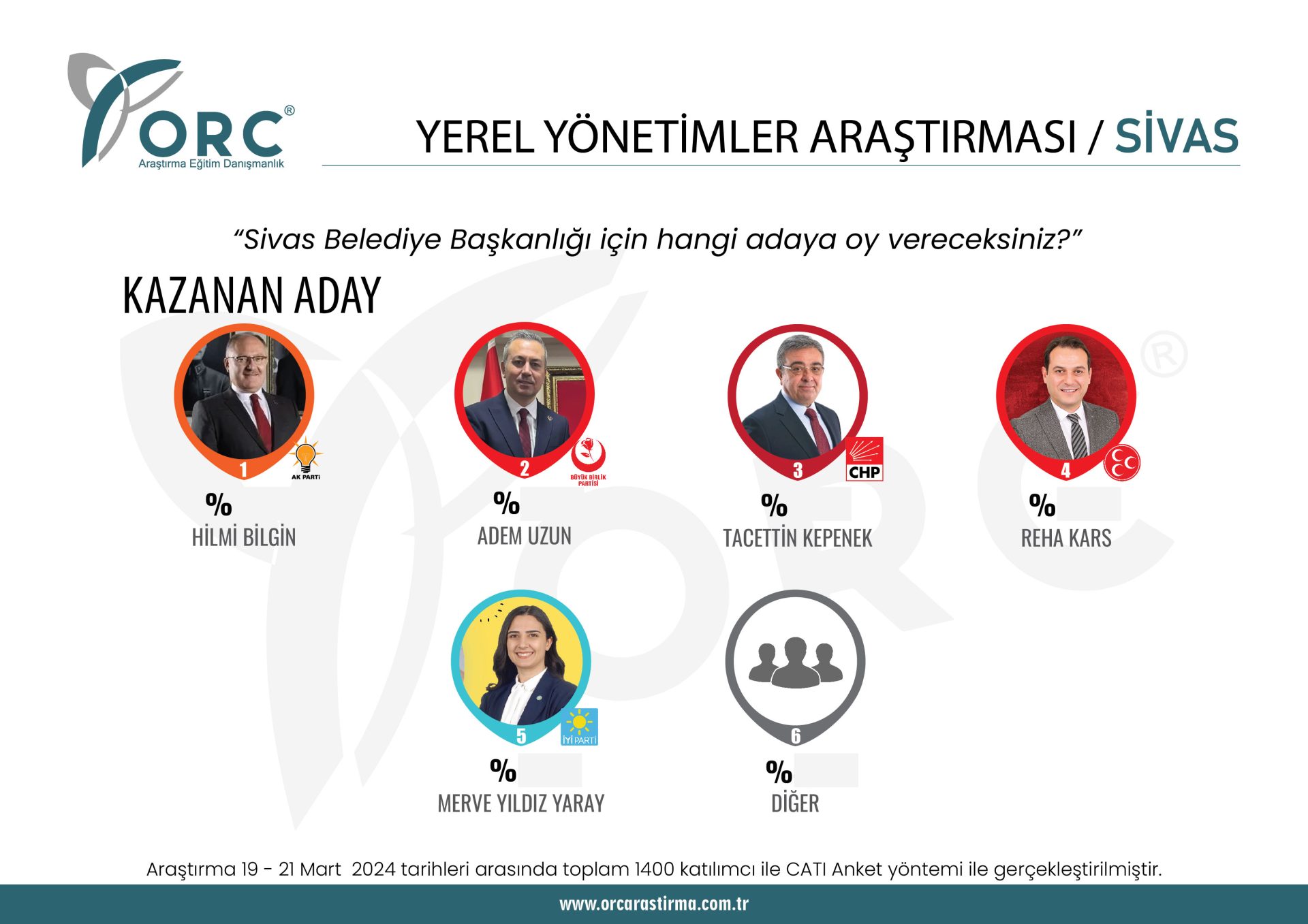 ORC®
Araştırma Eğitim Danışmanlık

YEREL YÖNETİMLER ARAŞTIRMASI / SİVAS

"Sivas Belediye Başkanlığı için hangi adaya oy vereceksiniz?"

KAZANAN ADAY

1
AK PARTİ
%
HİLMİ BİLGİN

2
BÜYÜK BİRLİK PARTİSİ
%
ADEM UZUN

3
CHP
%
TACETTİN KEPENEK

4
%
REHA KARS

5
İYİ PARTİ
%
MERVE YILDIZ YARAY

6
%
DİĞER

Araştırma 19 - 21 Mart 2024 tarihleri arasında toplam 1400 katılımcı ile CATI Anket yöntemi ile gerçekleştirilmiştir.

www.orcarastirma.com.tr